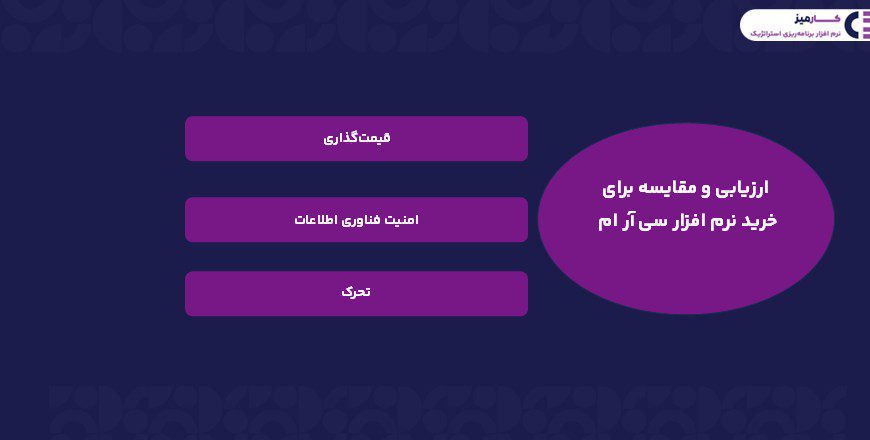 کارمیز
نرم افزار برنامه‌ریزی استراتژیک

ارزیابی و مقایسه برای خرید نرم افزار سی آر ام

قیمت‌گذاری

امنیت فناوری اطلاعات

تحرک